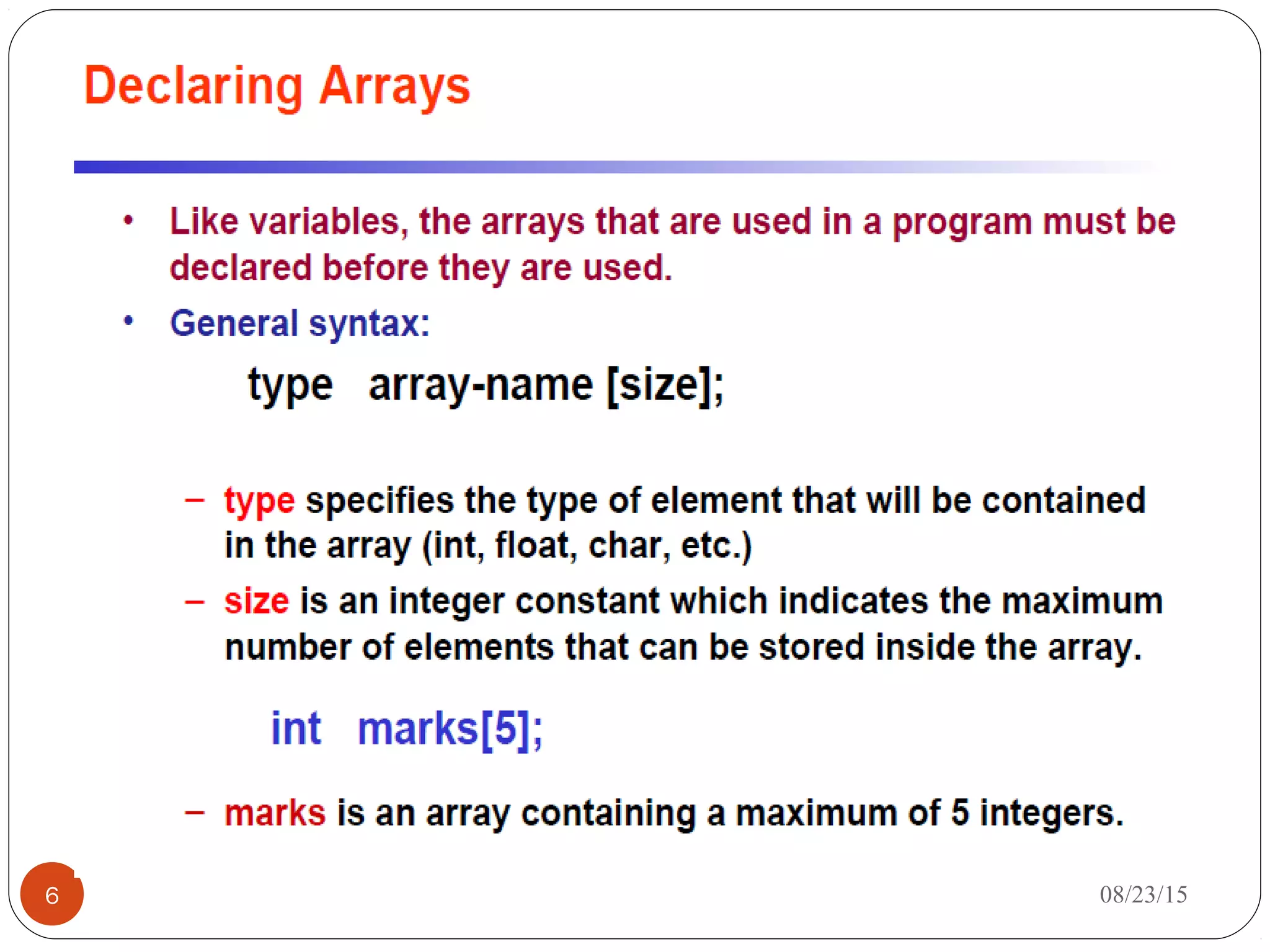 Declaring Arrays

• Like variables, the arrays that are used in a program must be declared before they are used.

• General syntax:

type array-name [size];

– type specifies the type of element that will be contained in the array (int, float, char, etc.)

– size is an integer constant which indicates the maximum number of elements that can be stored inside the array.

int marks[5];

– marks is an array containing a maximum of 5 integers.

6

08/23/15